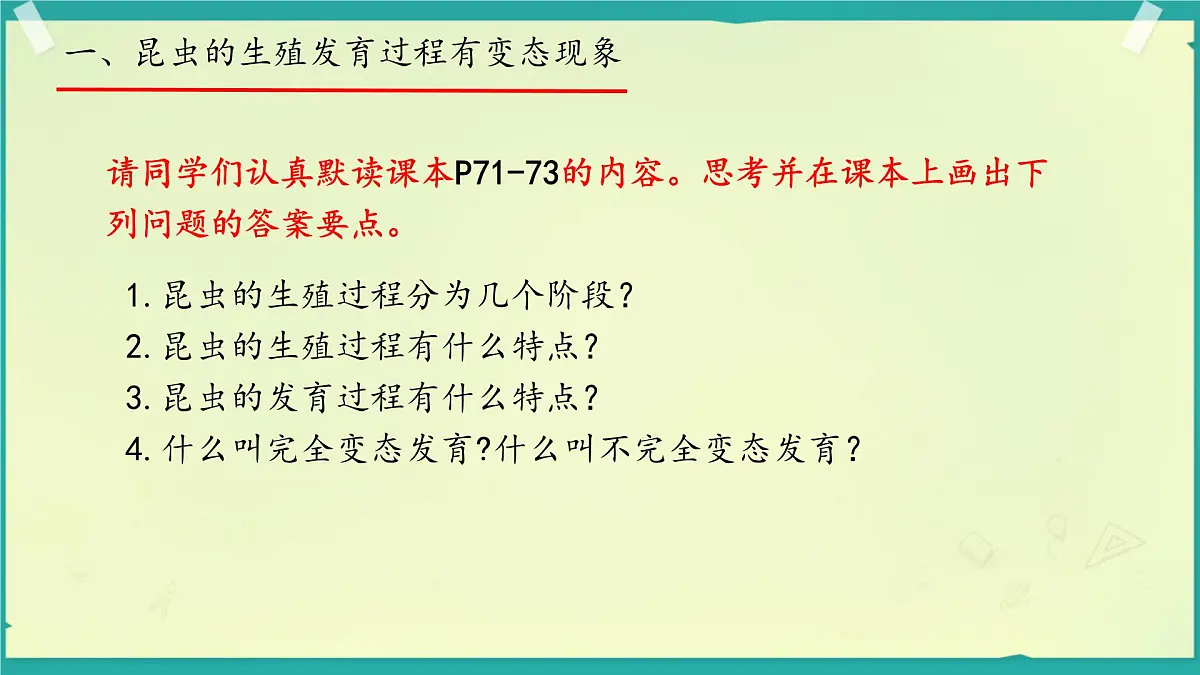 一、昆虫的生殖发育过程有变态现象

请同学们认真默读课本P71-73的内容。思考并在课本上画出下列问题的答案要点。

1.昆虫的生殖过程分为几个阶段？
2.昆虫的生殖过程有什么特点？
3.昆虫的发育过程有什么特点？
4.什么叫完全变态发育?什么叫不完全变态发育？